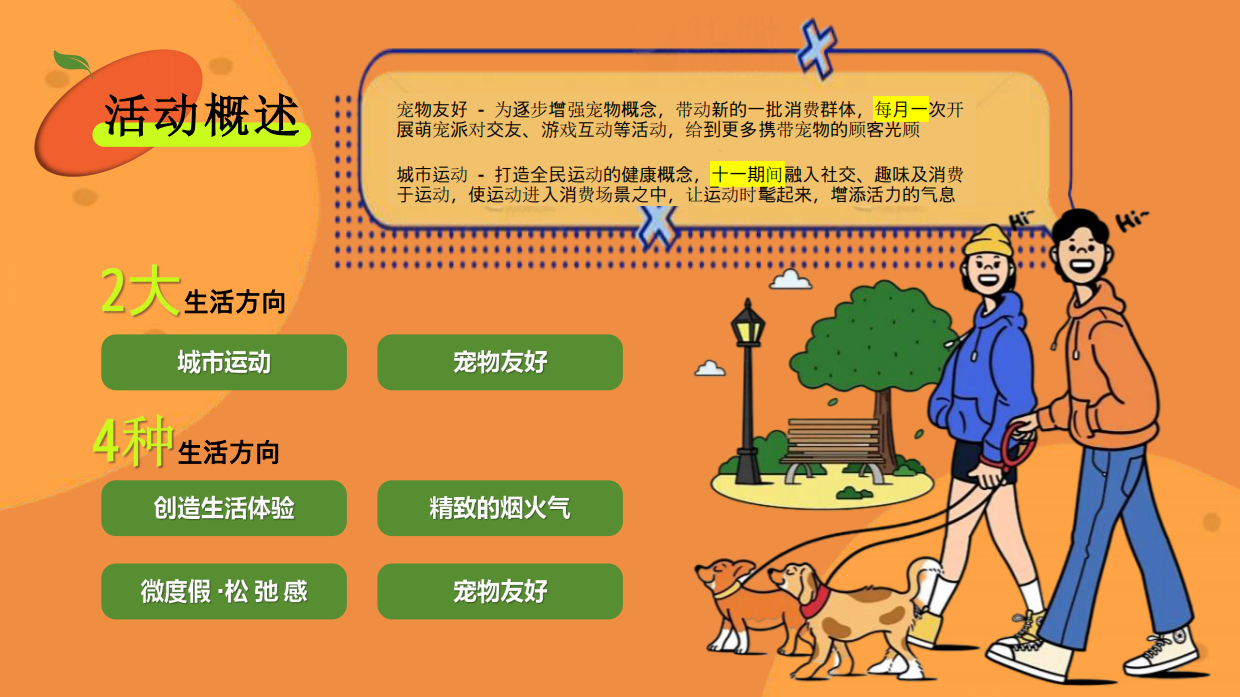 活动概述

宠物友好 - 为逐步增强宠物概念，带动新的一批消费群体，每月一次开展萌宠派对交友、游戏互动等活动，给到更多携带宠物的顾客光顾

城市运动 - 打造全民运动的健康概念，十一期间融入社交、趣味及消费于运动，使运动进入消费场景之中，让运动时髦起来，增添活力的气息

Hi~

Hi~

2大生活方向

城市运动

宠物友好

4种生活方向

创造生活体验

精致的烟火气

微度假·松弛感

宠物友好